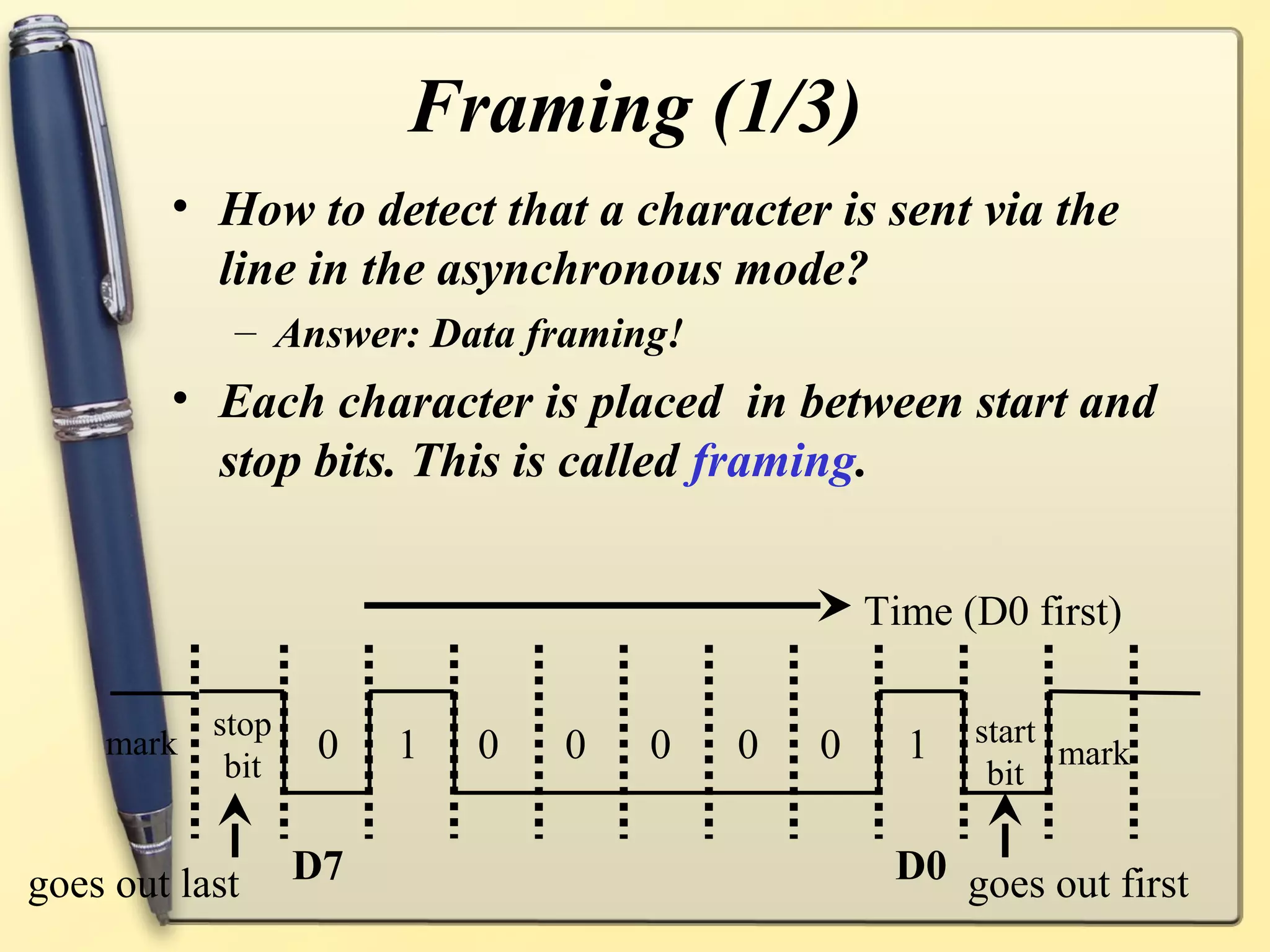 Framing (1/3)

• How to detect that a character is sent via the line in the asynchronous mode?

– Answer: Data framing!

• Each character is placed in between start and stop bits. This is called framing.

Time (D0 first)

mark
stop bit
0
1
0
0
0
0
0
1
start bit
mark

goes out last
D7
D0
goes out first